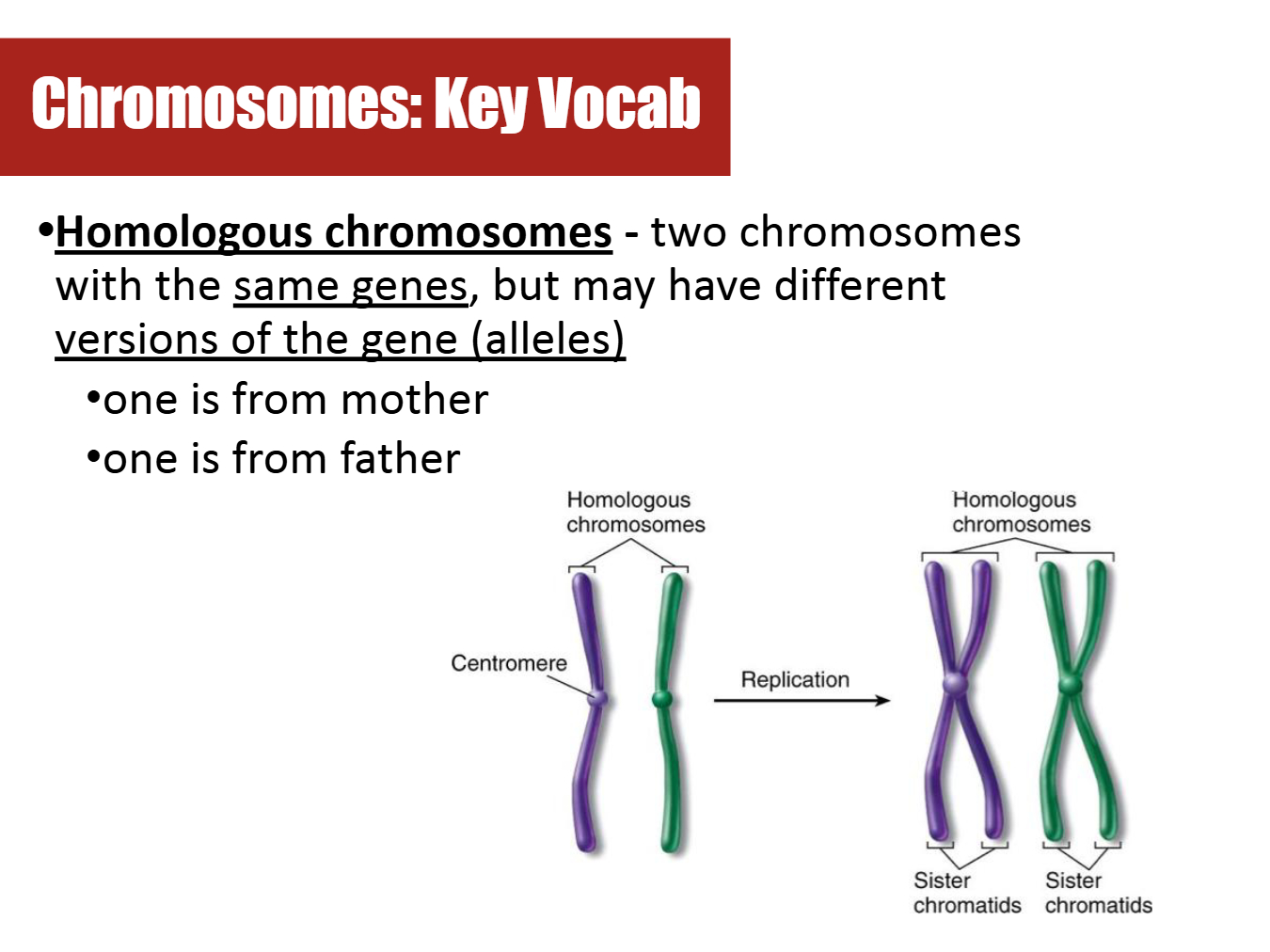 Chromosomes: Key Vocab

•Homologous chromosomes - two chromosomes with the same genes, but may have different versions of the gene (alleles)

•one is from mother

•one is from father

Homologous chromosomes

Centromere

Replication

Homologous chromosomes

Sister chromatids

Sister chromatids